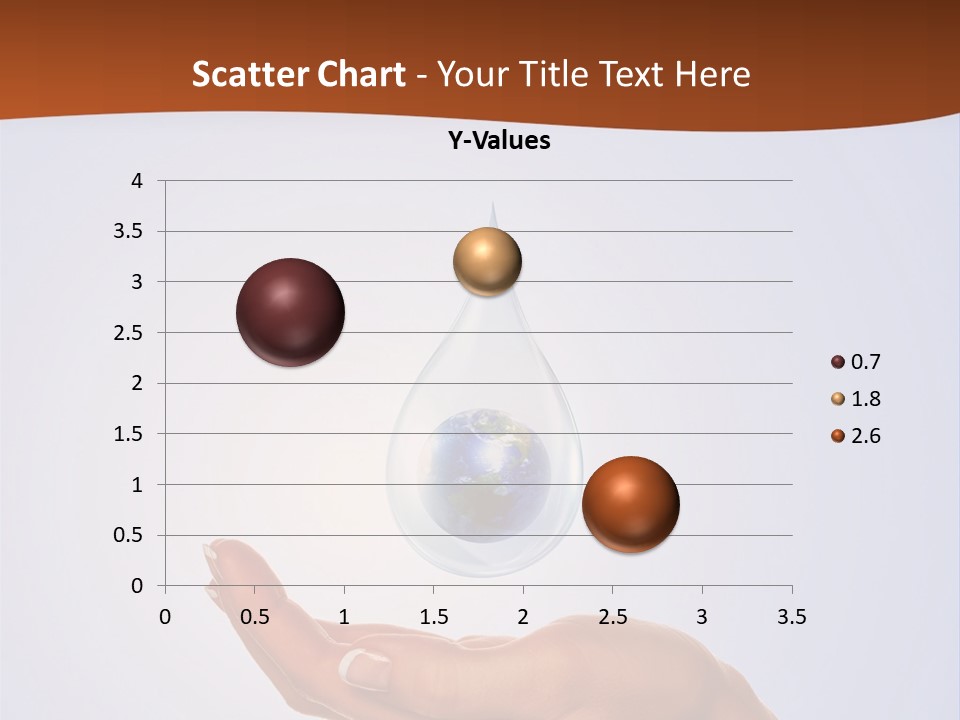 Scatter Chart - Your Title Text Here

Y-Values

4
3.5
3
2.5
2
1.5
1
0.5
0

0 0.5 1 1.5 2 2.5 3 3.5

0.7
1.8
2.6